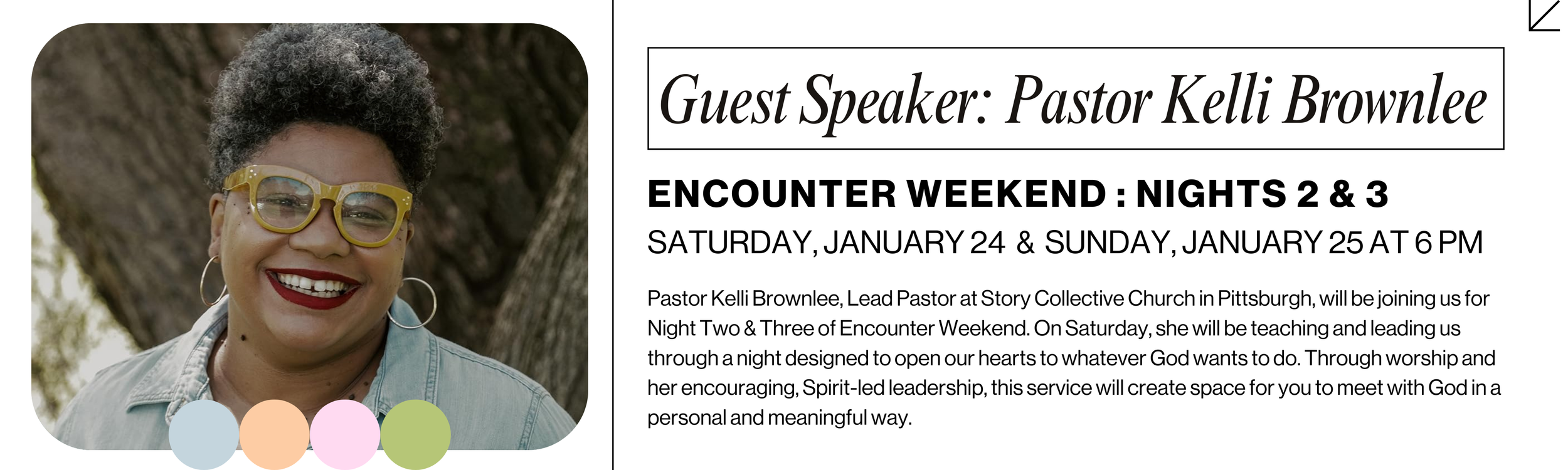 Guest Speaker: Pastor Kelli Brownlee

ENCOUNTER WEEKEND : NIGHTS 2 & 3

SATURDAY, JANUARY 24 & SUNDAY, JANUARY 25 AT 6 PM

Pastor Kelli Brownlee, Lead Pastor at Story Collective Church in Pittsburgh, will be joining us for Night Two & Three of Encounter Weekend. On Saturday, she will be teaching and leading us through a night designed to open our hearts to whatever God wants to do. Through worship and her encouraging, Spirit-led leadership, this service will create space for you to meet with God in a personal and meaningful way.